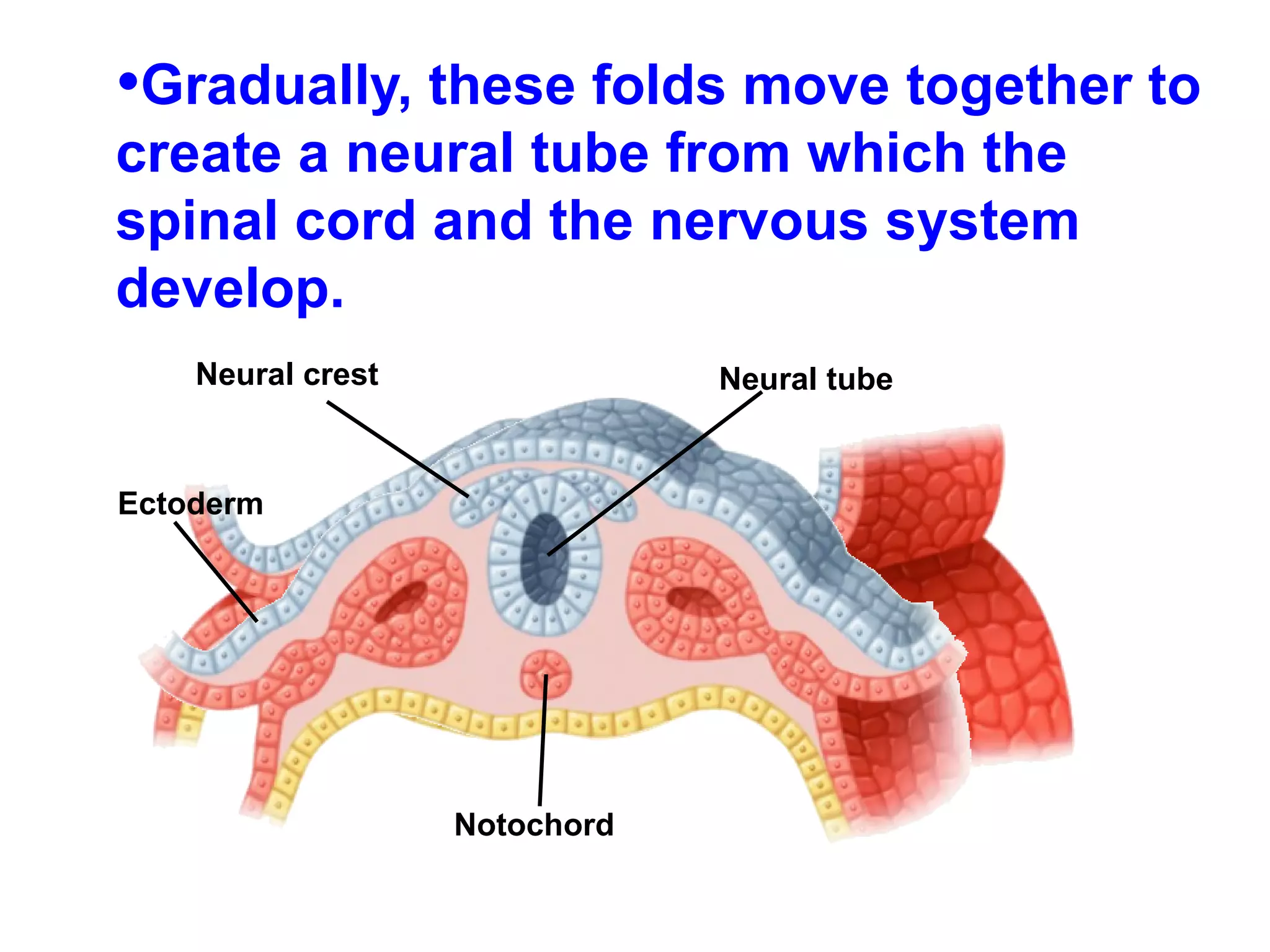 •Gradually, these folds move together to create a neural tube from which the spinal cord and the nervous system develop.

Neural crest

Neural tube

Ectoderm

Notochord